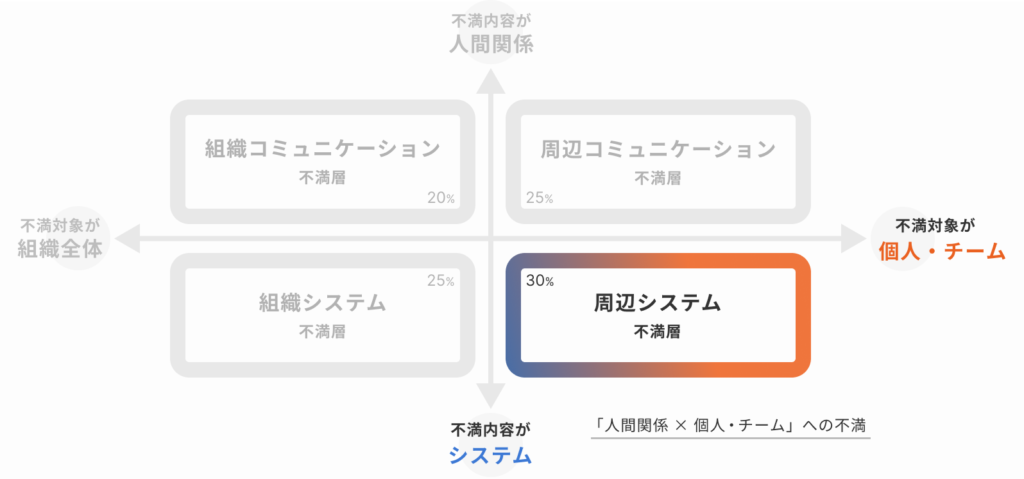 不満内容が
人間関係

組織コミュニケーション
不満層
20%

周辺コミュニケーション
不満層
25%

不満対象が
組織全体

不満対象が
個人・チーム

25%
組織システム
不満層

30%
周辺システム
不満層

不満内容が
システム

「人間関係 × 個人・チーム」への不満